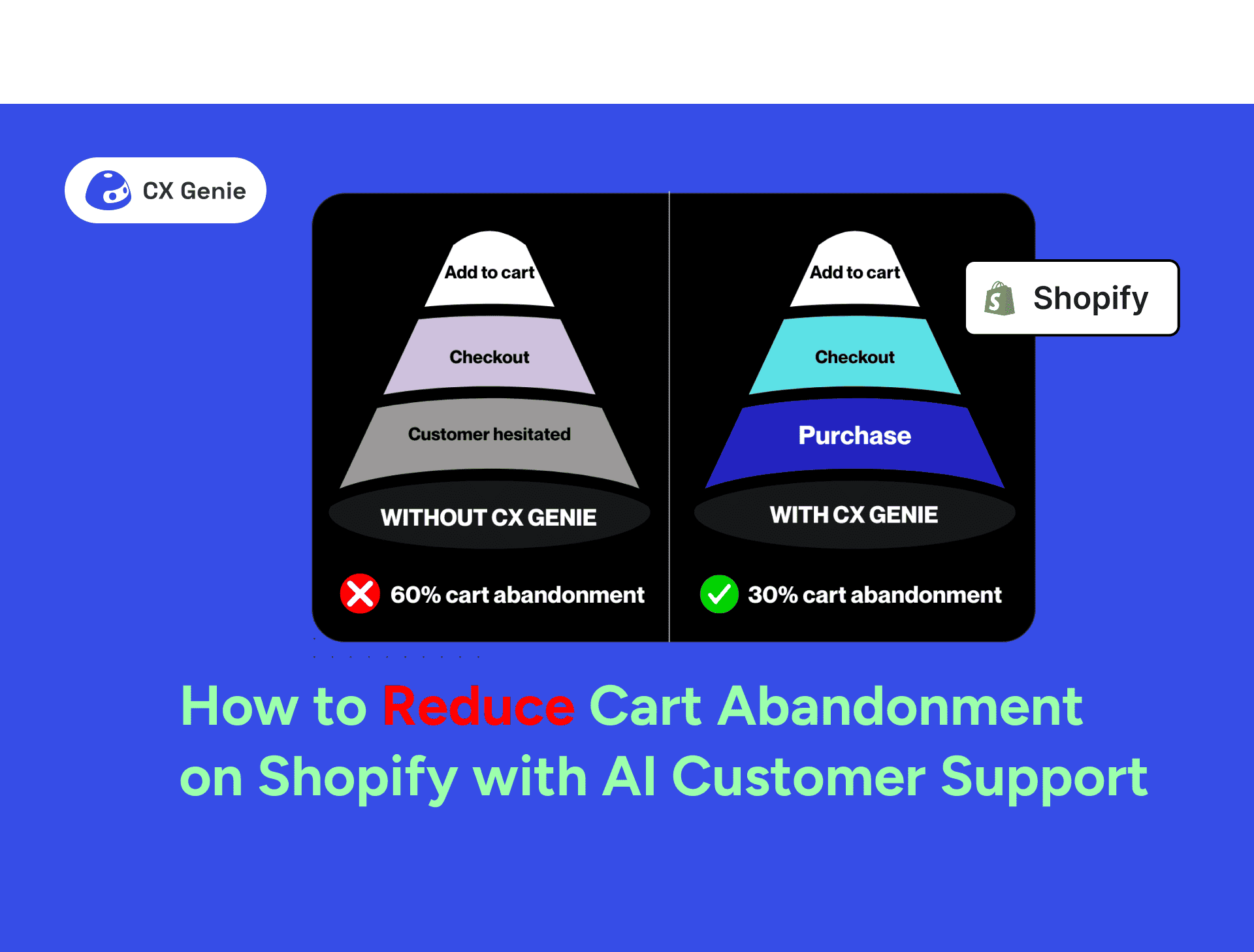 CX Genie

Add to cart
Checkout
Customer hesitated
WITHOUT CX GENIE
60% cart abandonment

Add to cart
Checkout
Purchase
WITH CX GENIE
30% cart abandonment

Shopify

How to Reduce Cart Abandonment on Shopify with AI Customer Support